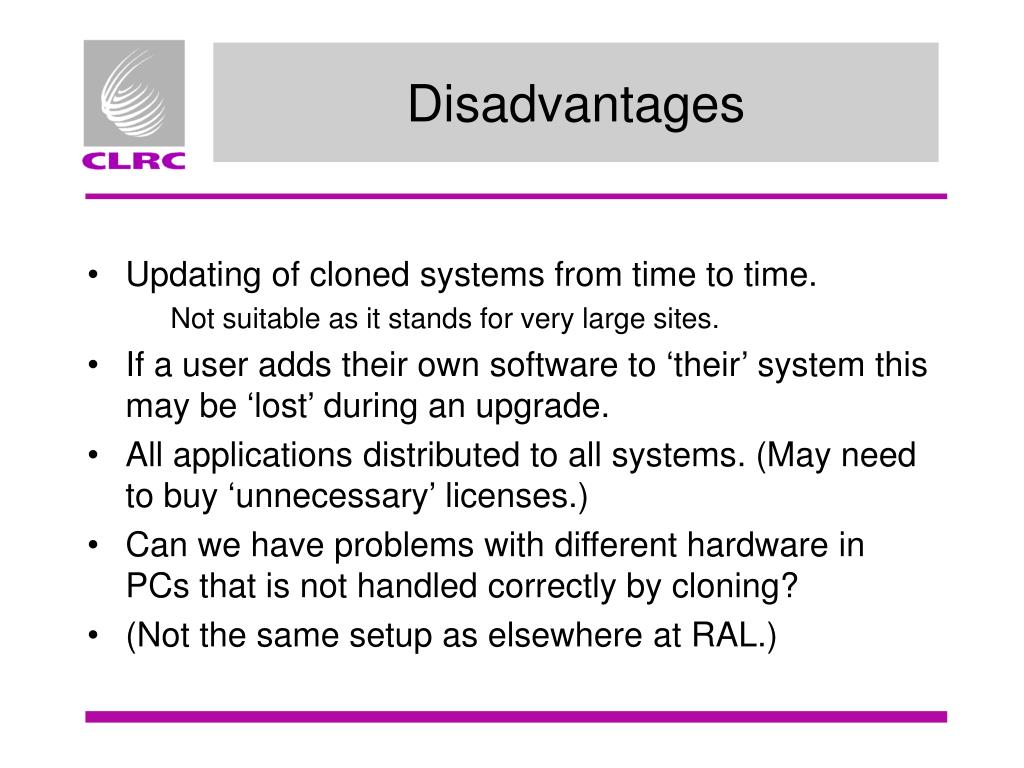 CLRC

Disadvantages

• Updating of cloned systems from time to time.
Not suitable as it stands for very large sites.
• If a user adds their own software to ‘their’ system this may be ‘lost’ during an upgrade.
• All applications distributed to all systems. (May need to buy ‘unnecessary’ licenses.)
• Can we have problems with different hardware in PCs that is not handled correctly by cloning?
• (Not the same setup as elsewhere at RAL.)